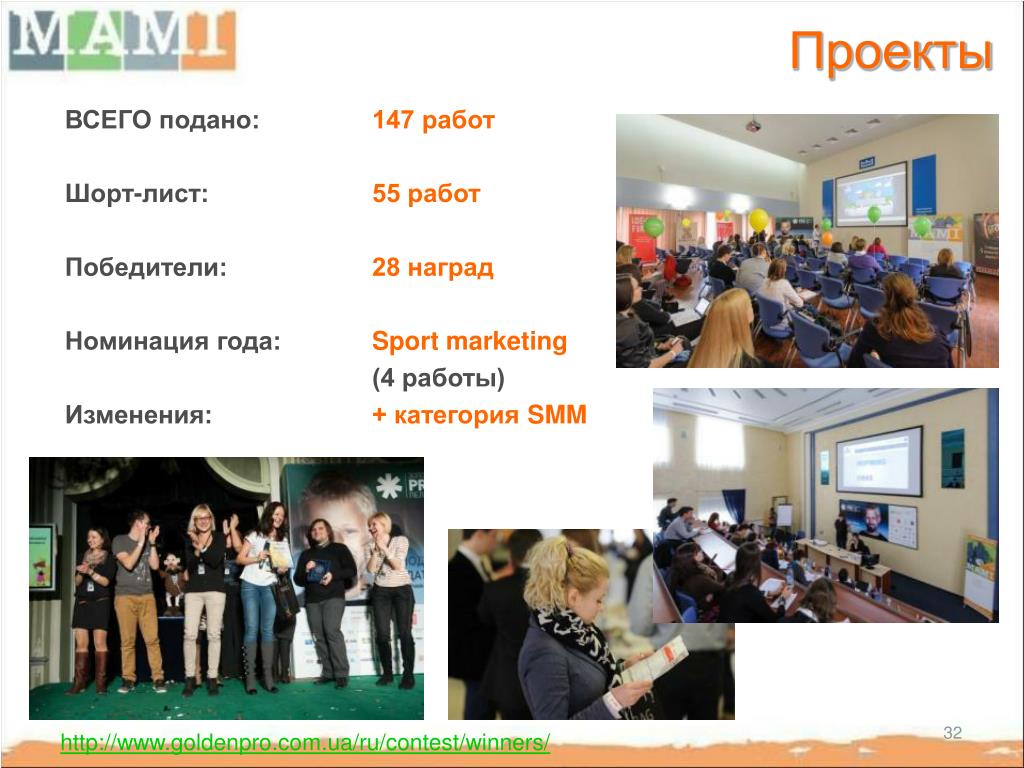 MAMI

Проекты

ВСЕГО подано: 147 работ

Шорт-лист: 55 работ

Победители: 28 наград

Номинация года: Sport marketing (4 работы)

Изменения: + категория SMM

http://www.goldenpro.com.ua/ru/contest/winners/

32